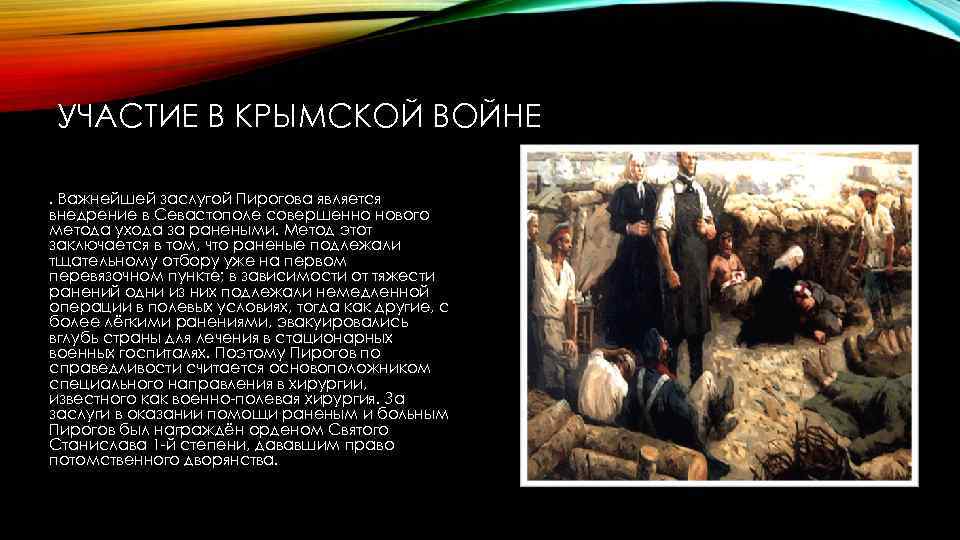 УЧАСТИЕ В КРЫМСКОЙ ВОЙНЕ

. Важнейшей заслугой Пирогова является внедрение в Севастополе совершенно нового метода ухода за ранеными. Метод этот заключается в том, что раненые подлежали тщательному отбору уже на первом перевязочном пункте; в зависимости от тяжести ранений одни из них подлежали немедленной операции в полевых условиях, тогда как другие, с более лёгкими ранениями, эвакуировались вглубь страны для лечения в стационарных военных госпиталях. Поэтому Пирогов по справедливости считается основоположником специального направления в хирургии, известного как военно-полевая хирургия. За заслуги в оказании помощи раненым и больным Пирогов был награждён орденом Святого Станислава 1-й степени, дававшим право потомственного дворянства.